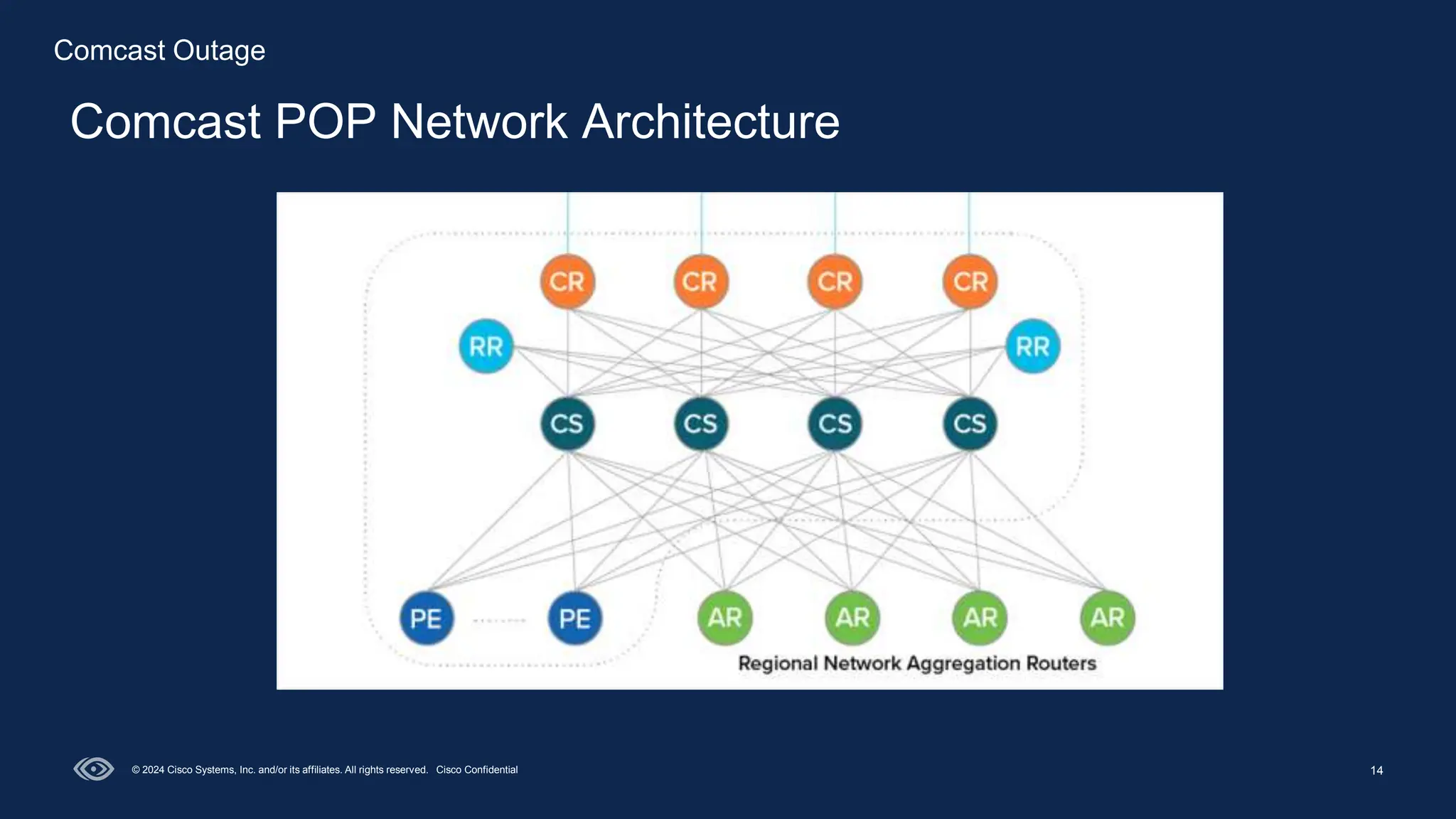 Comcast Outage

Comcast POP Network Architecture

CR CR CR CR

RR RR

CS CS CS CS

PE PE AR AR AR AR

Regional Network Aggregation Routers

© 2024 Cisco Systems, Inc. and/or its affiliates. All rights reserved. Cisco Confidential

14